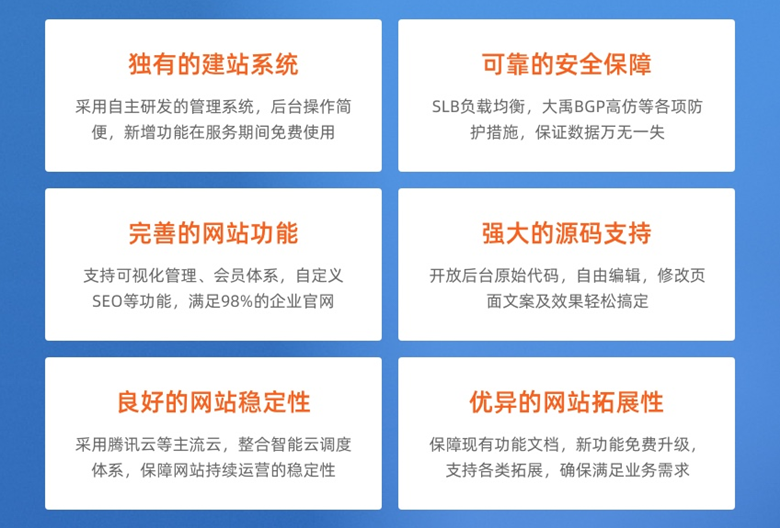 独有的建站系统

采用自主研发的管理系统，后台操作简便，新增功能在服务期间免费使用

可靠的安全保障

SLB负载均衡，大禹BGP高仿等各项防护措施，保证数据万无一失

完善的网站功能

支持可视化管理、会员体系，自定义SEO等功能，满足98%的企业官网

强大的源码支持

开放后台原始代码，自由编辑，修改页面文案及效果轻松搞定

良好的网站稳定性

采用腾讯云等主流云，整合智能云调度体系，保障网站持续运营的稳定性

优异的网站拓展性

保障现有功能文档，新功能免费升级，支持各类拓展，确保满足业务需求